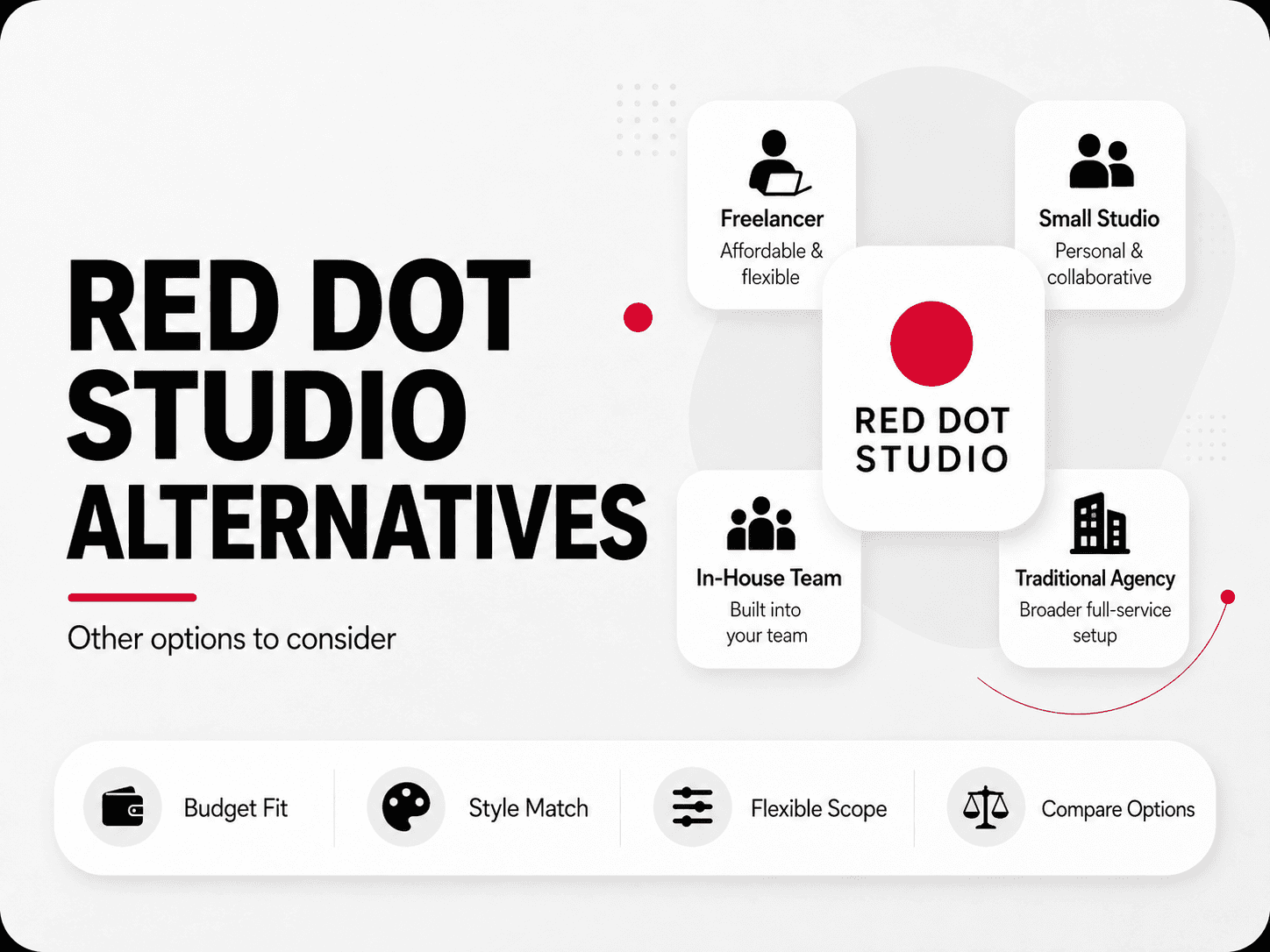 RED DOT STUDIO ALTERNATIVES

Other options to consider

Freelancer
Affordable & flexible

Small Studio
Personal & collaborative

RED DOT STUDIO

In-House Team
Built into your team

Traditional Agency
Broader full-service setup

Budget Fit

Style Match

Flexible Scope

Compare Options